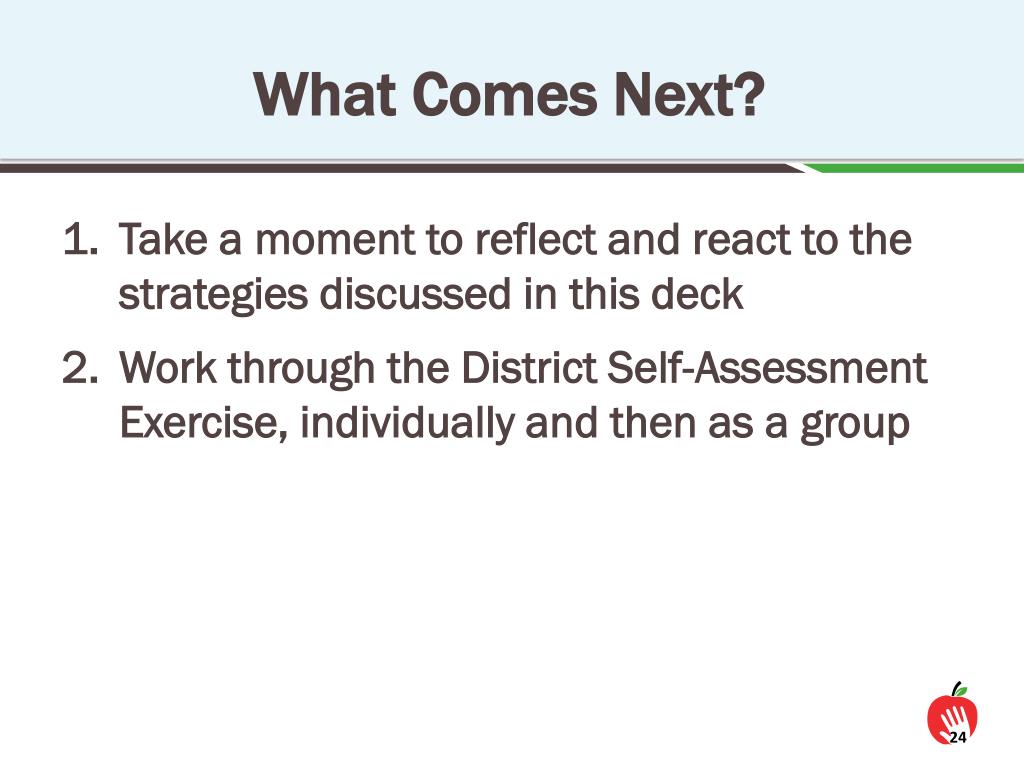 What Comes Next?

1. Take a moment to reflect and react to the strategies discussed in this deck

2. Work through the District Self-Assessment Exercise, individually and then as a group

24